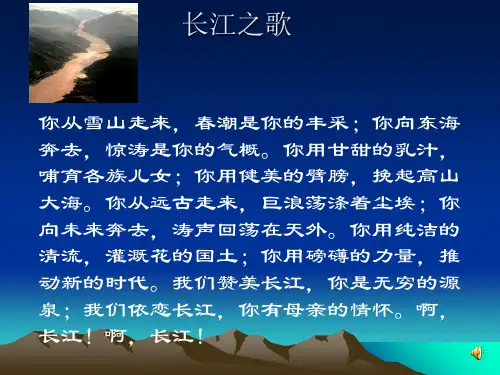 长江之歌

你从雪山走来，春潮是你的丰采；你向东海奔去，惊涛是你的气概。你用甘甜的乳汁，哺育各族儿女；你用健美的臂膀，挽起高山大海。你从远古走来，巨浪荡涤着尘埃；你向未来奔去，涛声回荡在天外。你用纯洁的清流，灌溉花的国土；你用磅礴的力量，推动新的时代。我们赞美长江，你是无穷的源泉；我们依恋长江，你有母亲的情怀。啊，长江！啊，长江！